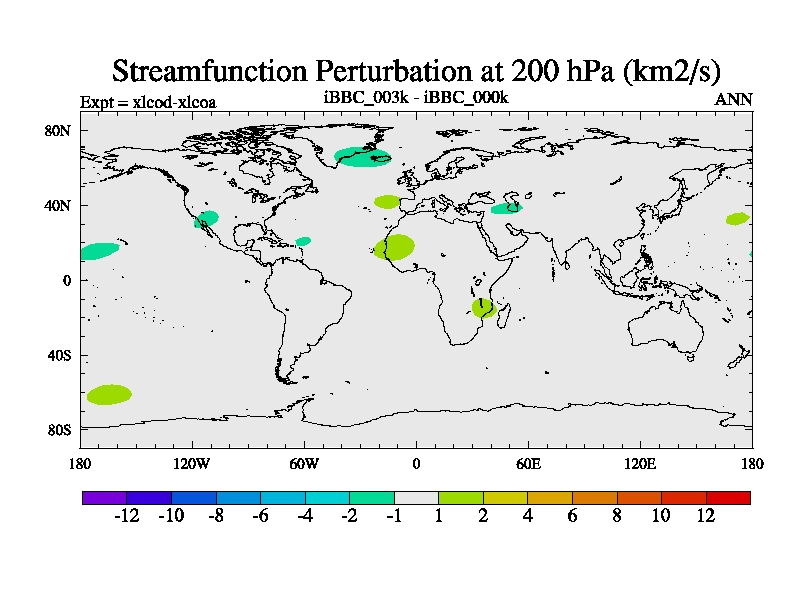 Streamfunction Perturbation at 200 hPa (km2/s)

Expt = xlcod-xlcoa

iBBC_003k - iBBC_000k

ANN

80N
40N
0
40S
80S

180
120W
60W
0
60E
120E
180

-12
-10
-8
-6
-4
-2
-1
1
2
4
6
8
10
12